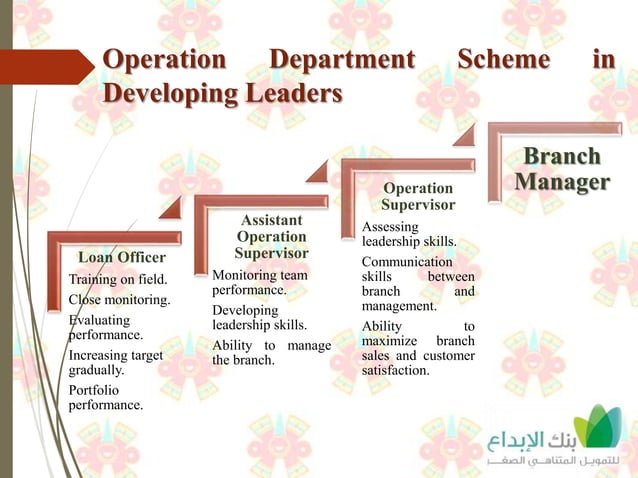 Operation Department Scheme in Developing Leaders

Loan Officer

Training on field.

Close monitoring.

Evaluating performance.

Increasing target gradually.

Portfolio performance.

Assistant Operation Supervisor

Monitoring team performance.

Developing leadership skills.

Ability to manage the branch.

Operation Supervisor

Assessing leadership skills.

Communication skills between branch and management.

Ability to maximize branch sales and customer satisfaction.

Branch Manager

بنك الإبداع
للتمويل المتناهي الصغر